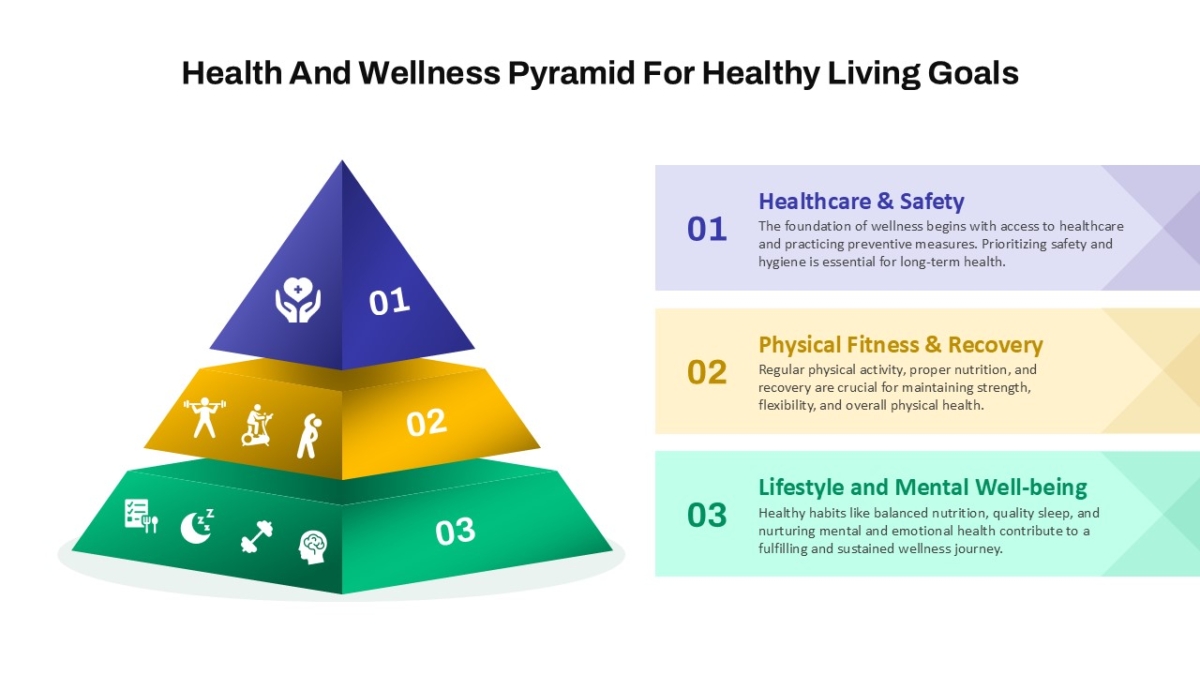 Health And Wellness Pyramid For Healthy Living Goals

01

02

03

01

Healthcare & Safety

The foundation of wellness begins with access to healthcare and practicing preventive measures. Prioritizing safety and hygiene is essential for long-term health.

02

Physical Fitness & Recovery

Regular physical activity, proper nutrition, and recovery are crucial for maintaining strength, flexibility, and overall physical health.

03

Lifestyle and Mental Well-being

Healthy habits like balanced nutrition, quality sleep, and nurturing mental and emotional health contribute to a fulfilling and sustained wellness journey.